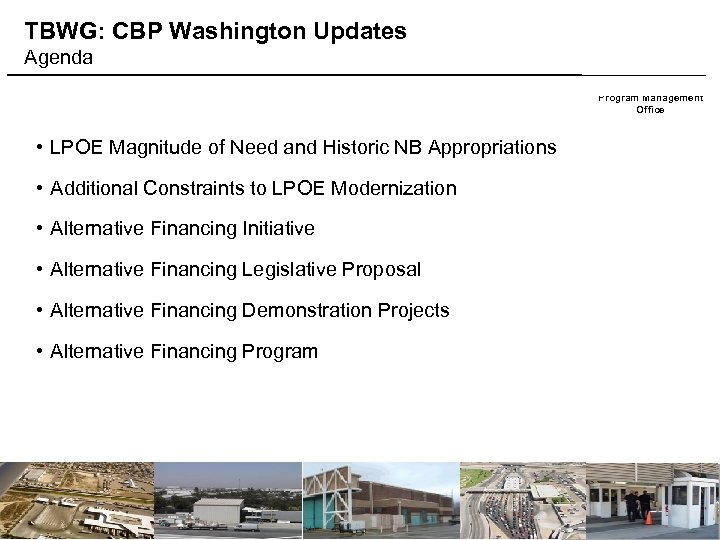 TBWG: CBP Washington Updates
Agenda

Program Management Office

• LPOE Magnitude of Need and Historic NB Appropriations
• Additional Constraints to LPOE Modernization
• Alternative Financing Initiative
• Alternative Financing Legislative Proposal
• Alternative Financing Demonstration Projects
• Alternative Financing Program